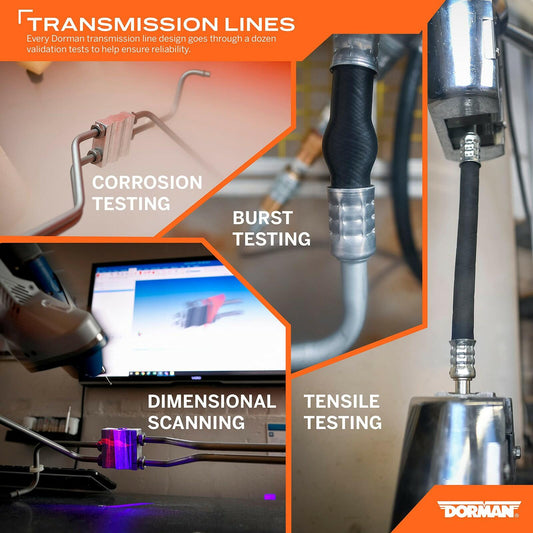 TRANSMISSION LINES

Every Dorman transmission line design goes through a dozen validation tests to help ensure reliability.

CORROSION TESTING

BURST TESTING

DIMENSIONAL SCANNING

TENSILE TESTING

DORMAN